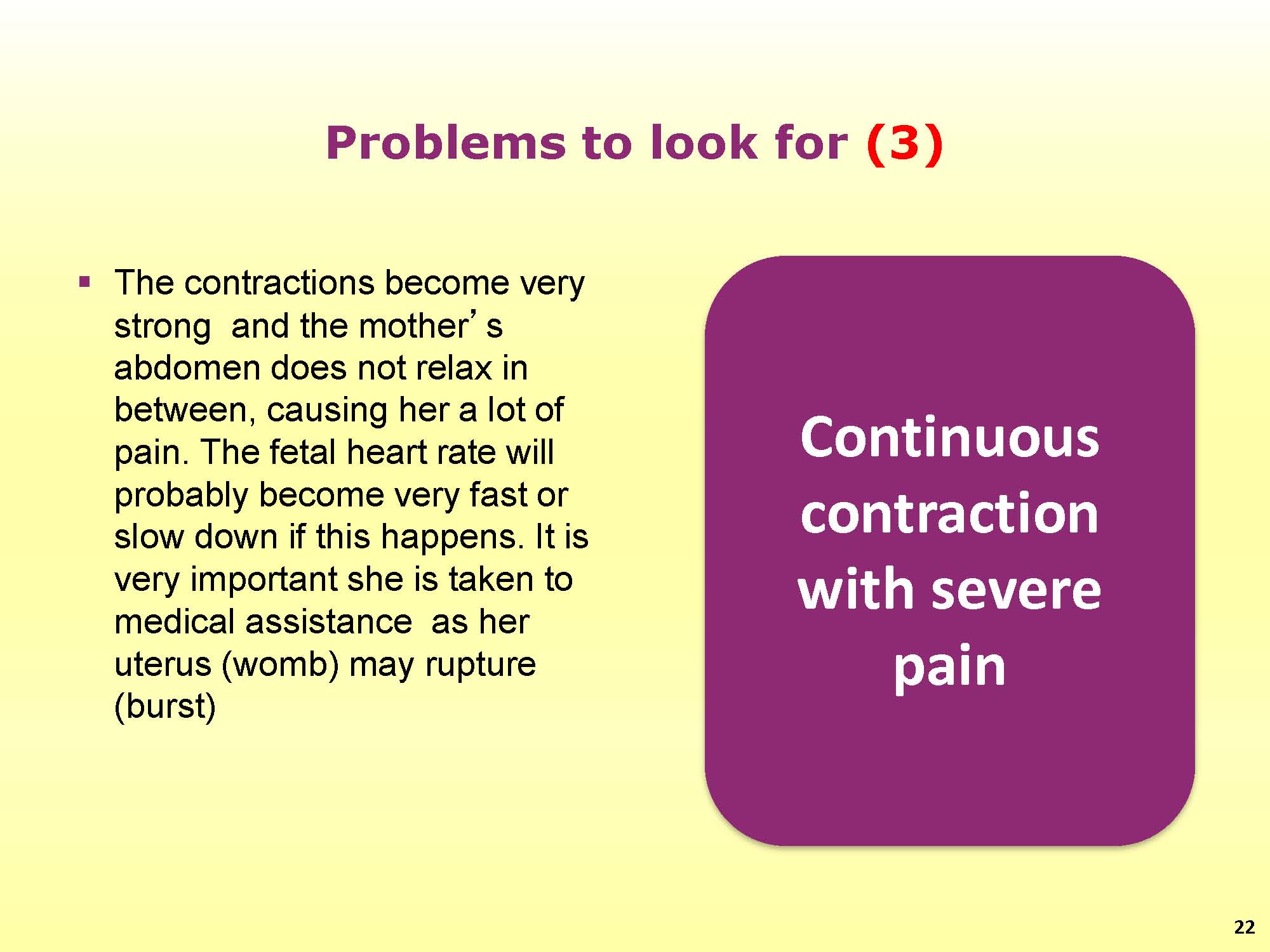 Problems to look for (3)

▪ The contractions become very strong and the mother' s abdomen does not relax in between, causing her a lot of pain. The fetal heart rate will probably become very fast or slow down if this happens. It is very important she is taken to medical assistance as her uterus (womb) may rupture (burst)

Continuous contraction with severe pain

22